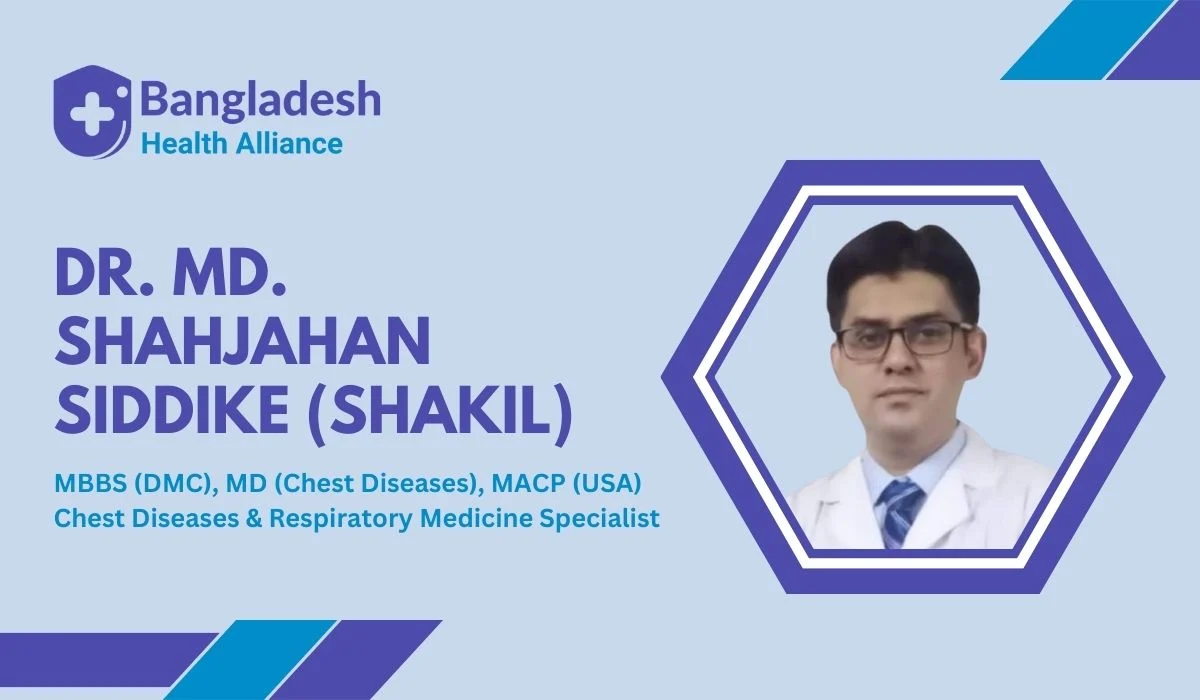 Bangladesh
Health Alliance

DR. MD. SHAHJAHAN SIDDIKE (SHAKIL)

MBBS (DMC), MD (Chest Diseases), MACP (USA)
Chest Diseases & Respiratory Medicine Specialist